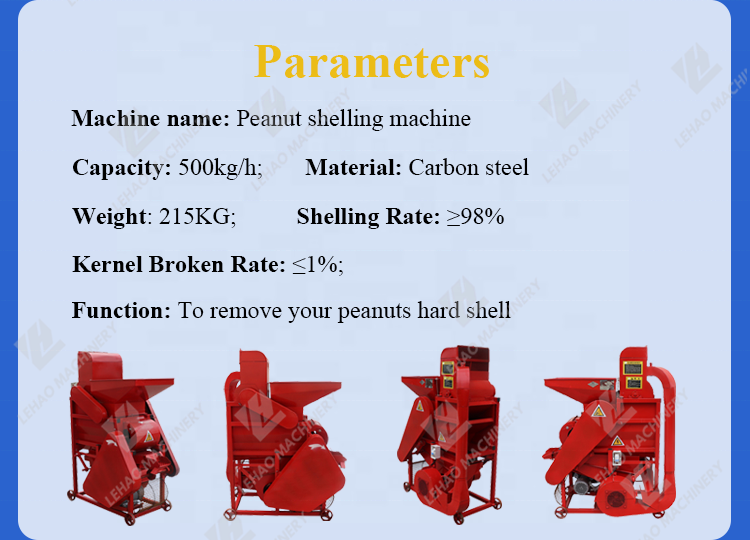 Parameters

Machine name: Peanut shelling machine

Capacity: 500kg/h; Material: Carbon steel

Weight: 215KG; Shelling Rate: ≥98%

Kernel Broken Rate: ≤1%;

Function: To remove your peanuts hard shell

LEHAO MACHINERY